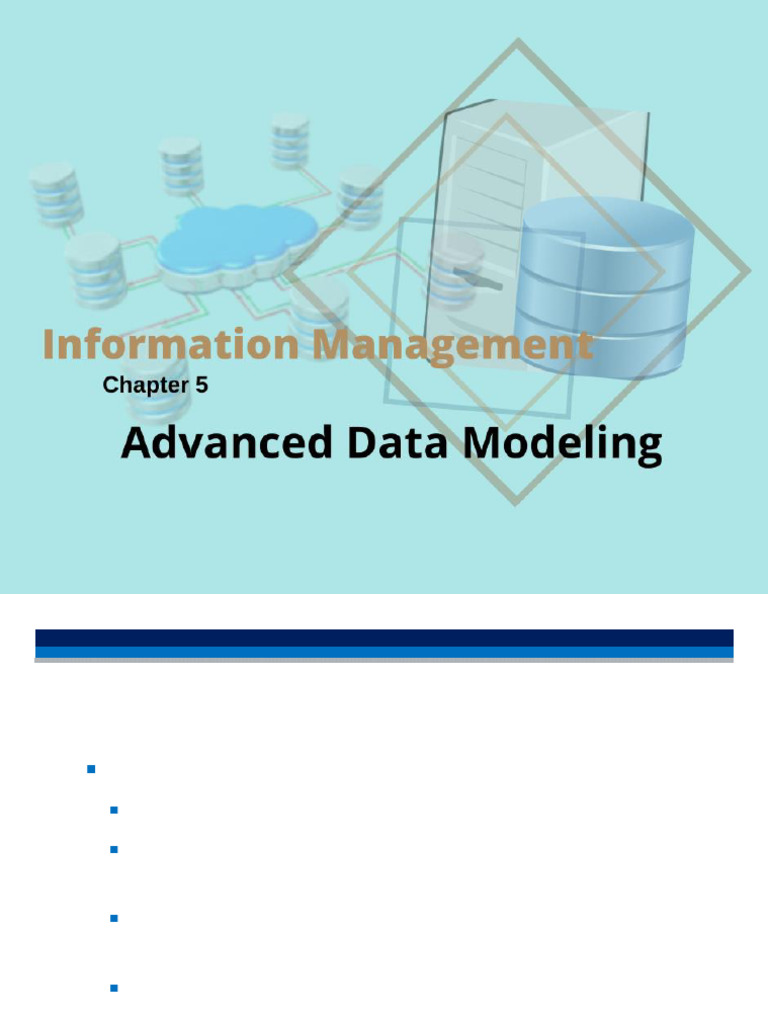 Information Management

Chapter 5

Advanced Data Modeling